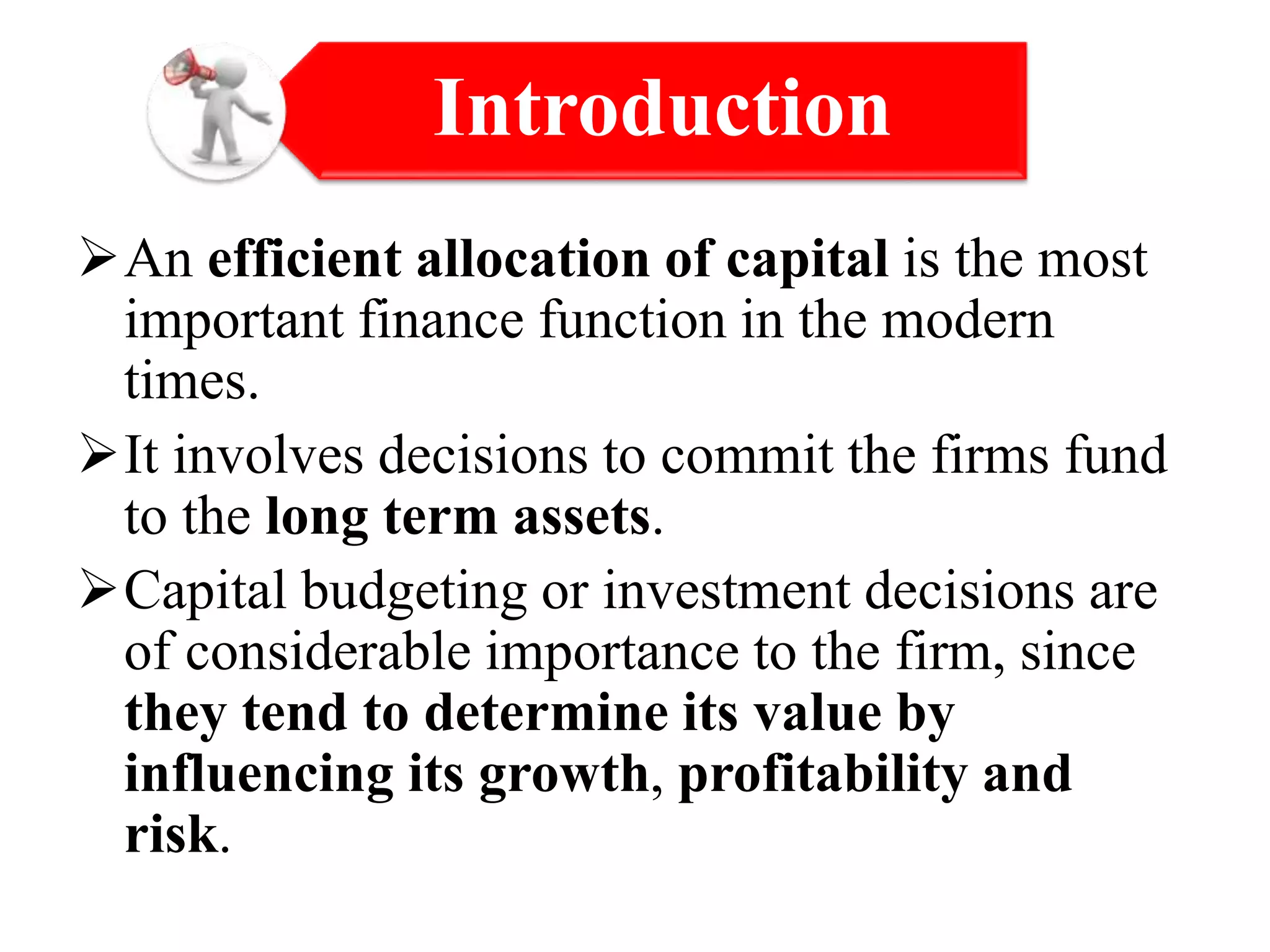 Introduction

➢ An efficient allocation of capital is the most important finance function in the modern times.

➢ It involves decisions to commit the firms fund to the long term assets.

➢ Capital budgeting or investment decisions are of considerable importance to the firm, since they tend to determine its value by influencing its growth, profitability and risk.